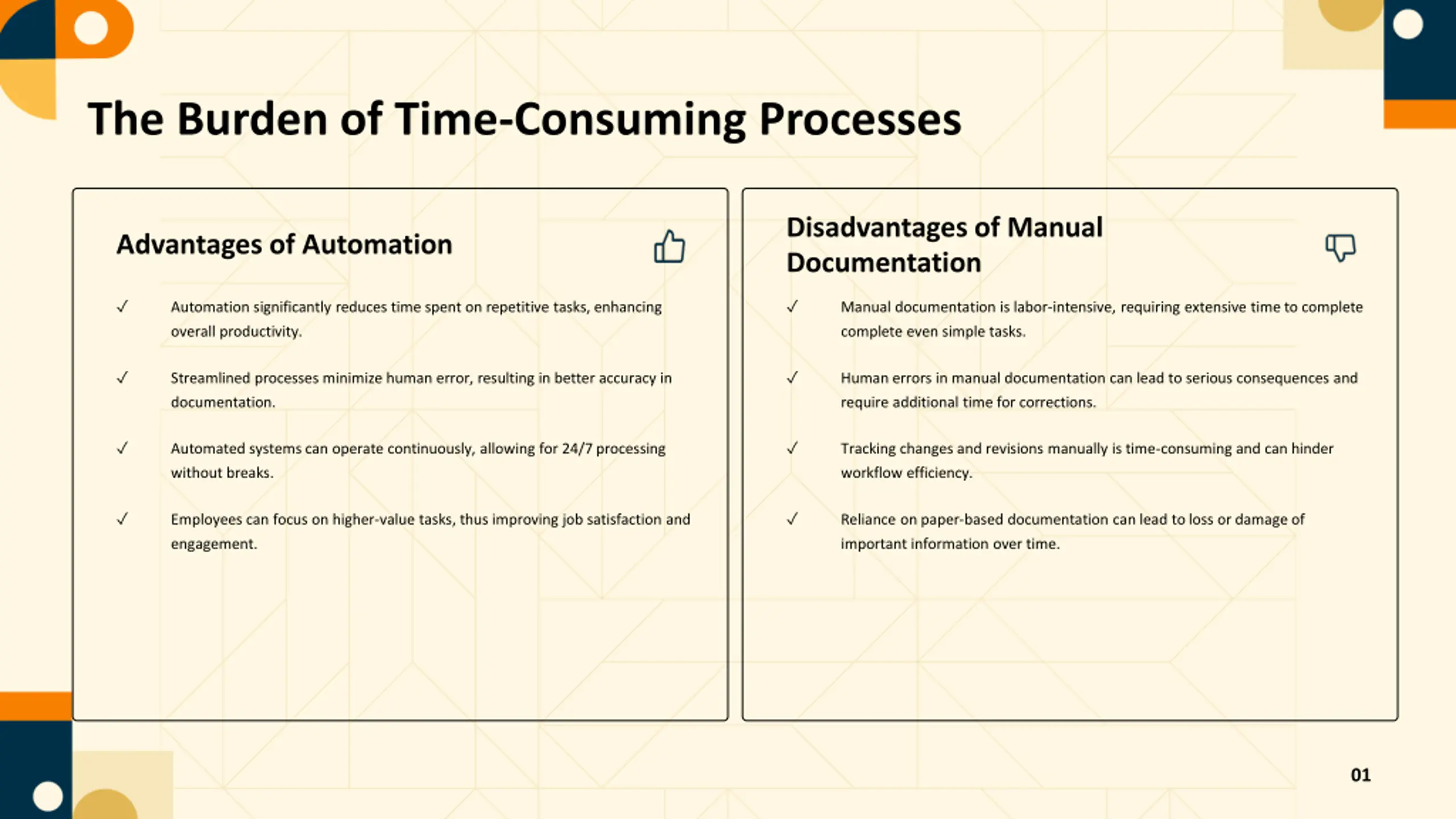 The Burden of Time-Consuming Processes

Advantages of Automation

✓ Automation significantly reduces time spent on repetitive tasks, enhancing overall productivity.

✓ Streamlined processes minimize human error, resulting in better accuracy in documentation.

✓ Automated systems can operate continuously, allowing for 24/7 processing without breaks.

✓ Employees can focus on higher-value tasks, thus improving job satisfaction and engagement.

Disadvantages of Manual Documentation

✓ Manual documentation is labor-intensive, requiring extensive time to complete complete even simple tasks.

✓ Human errors in manual documentation can lead to serious consequences and require additional time for corrections.

✓ Tracking changes and revisions manually is time-consuming and can hinder workflow efficiency.

✓ Reliance on paper-based documentation can lead to loss or damage of important information over time.

01